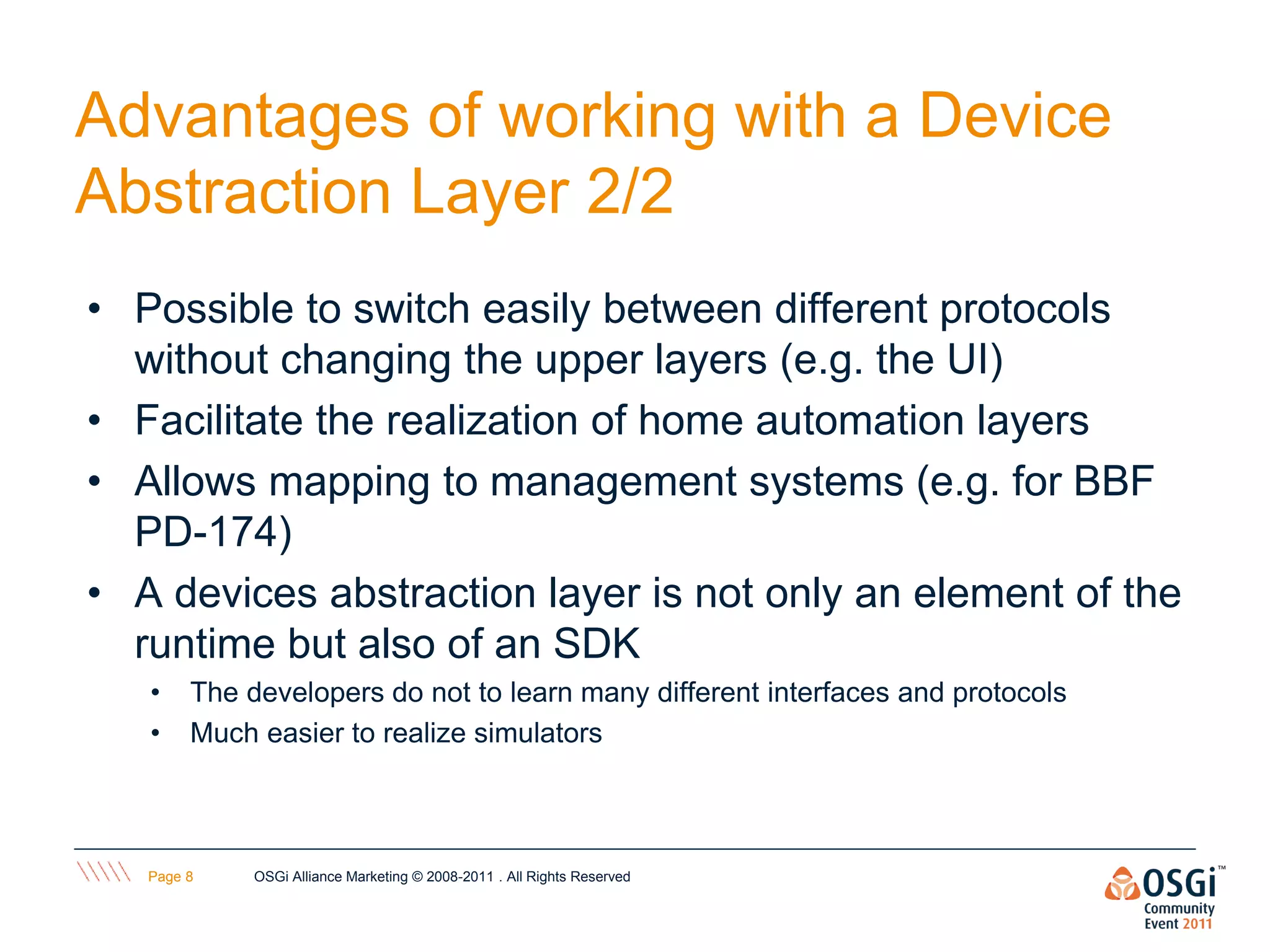 Advantages of working with a Device Abstraction Layer 2/2

• Possible to switch easily between different protocols without changing the upper layers (e.g. the UI)
• Facilitate the realization of home automation layers
• Allows mapping to management systems (e.g. for BBF PD-174)
• A devices abstraction layer is not only an element of the runtime but also of an SDK
  • The developers do not to learn many different interfaces and protocols
  • Much easier to realize simulators

Page 8   OSGi Alliance Marketing © 2008-2011 . All Rights Reserved

OSGi™ Community Event 2011